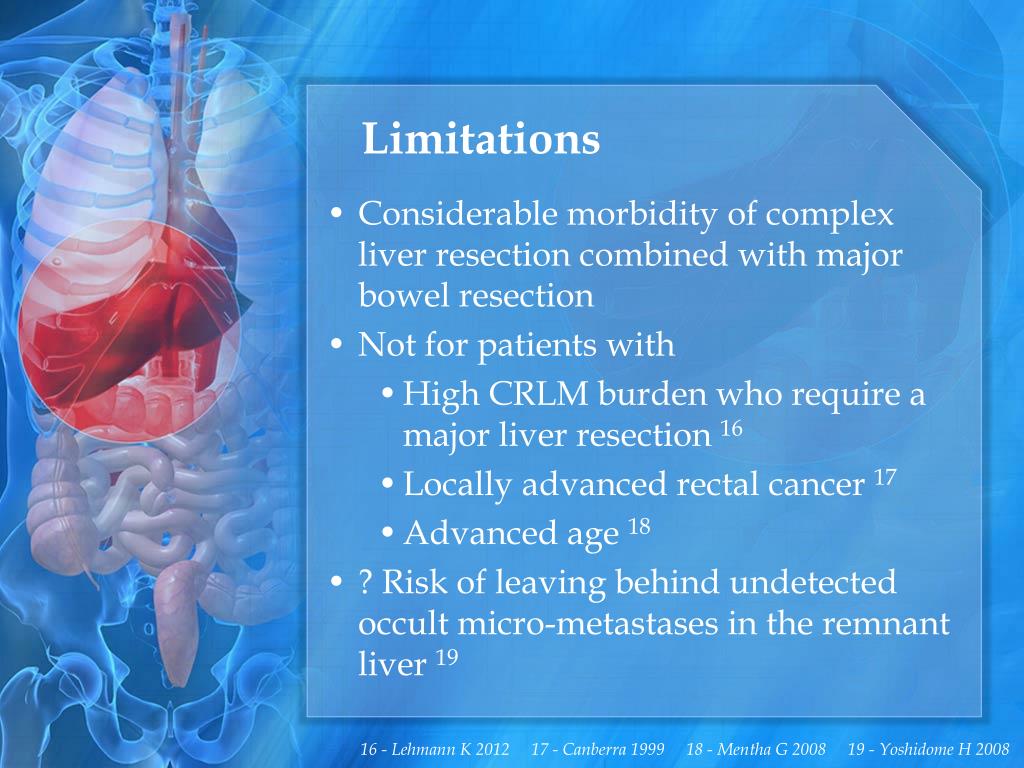 Limitations

• Considerable morbidity of complex liver resection combined with major bowel resection
• Not for patients with
  • High CRLM burden who require a major liver resection $^{16}$
  • Locally advanced rectal cancer $^{17}$
  • Advanced age $^{18}$
• ? Risk of leaving behind undetected occult micro-metastases in the remnant liver $^{19}$

16 - Lehmann K 2012   17 - Canberra 1999   18 - Mentha G 2008   19 - Yoshidome H 2008